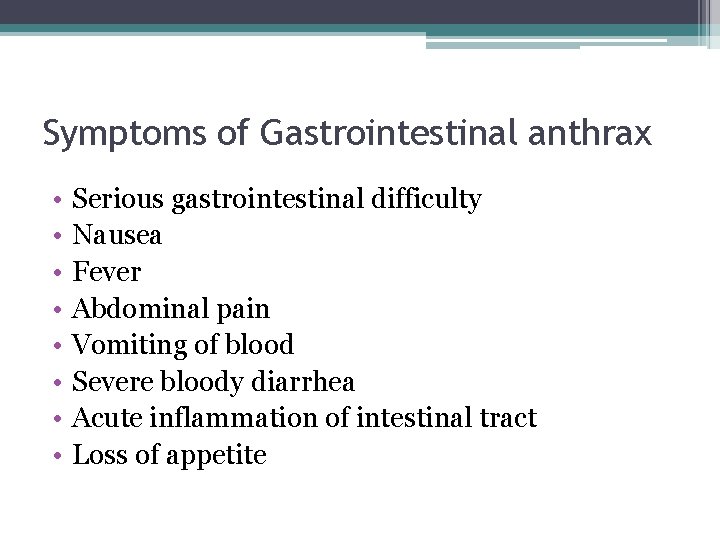 Symptoms of Gastrointestinal anthrax

• Serious gastrointestinal difficulty
• Nausea
• Fever
• Abdominal pain
• Vomiting of blood
• Severe bloody diarrhea
• Acute inflammation of intestinal tract
• Loss of appetite